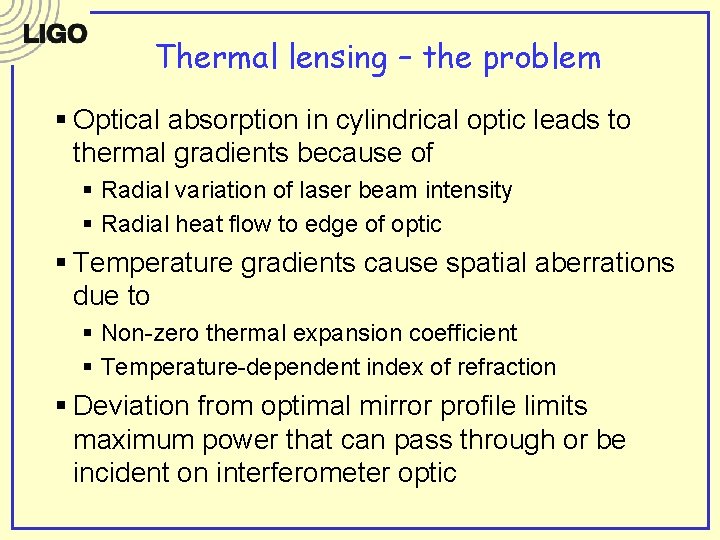 LIGO

Thermal lensing – the problem

▪ Optical absorption in cylindrical optic leads to thermal gradients because of
▪ Radial variation of laser beam intensity
▪ Radial heat flow to edge of optic

▪ Temperature gradients cause spatial aberrations due to
▪ Non-zero thermal expansion coefficient
▪ Temperature-dependent index of refraction

▪ Deviation from optimal mirror profile limits maximum power that can pass through or be incident on interferometer optic